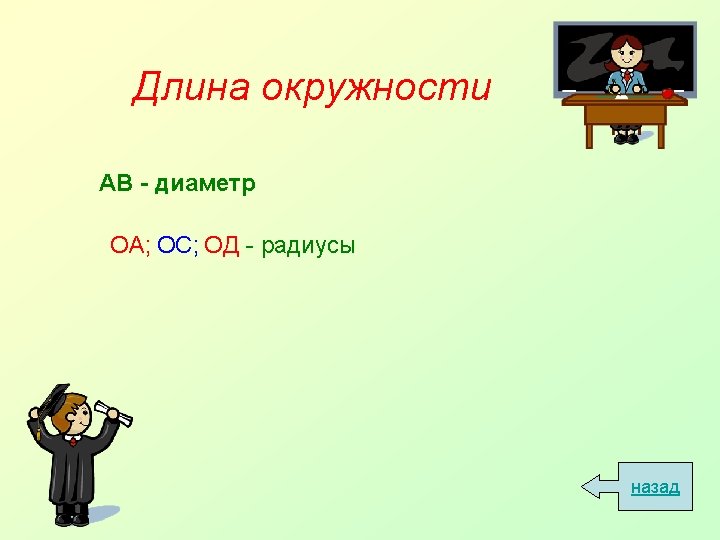 Длина окружности

АВ - диаметр

ОА; ОС; ОД - радиусы

назад